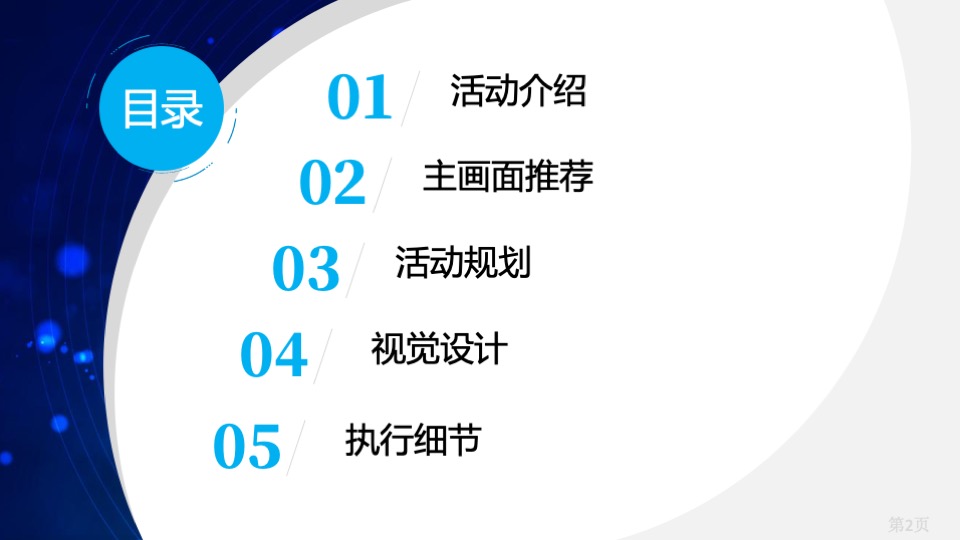 目录

01 活动介绍

02 主画面推荐

03 活动规划

04 视觉设计

05 执行细节

第2页